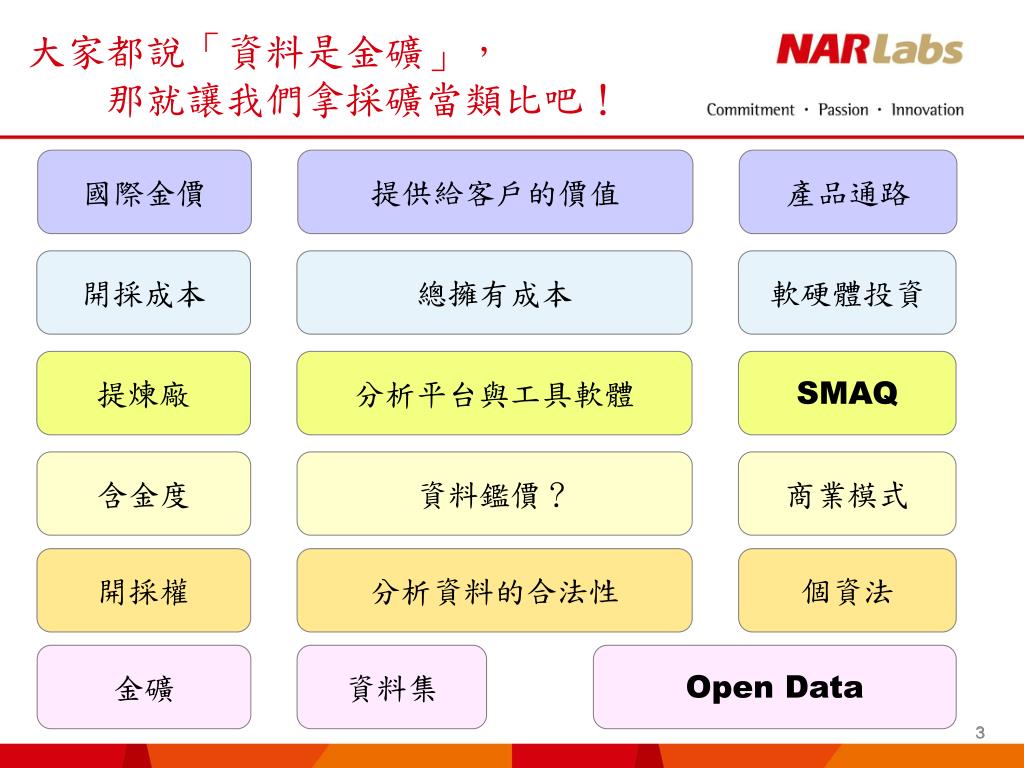 大家都說「資料是金礦」，
那就讓我們拿採礦當類比吧！

NARLabs
Commitment · Passion · Innovation

國際金價

提供給客戶的價值

產品通路

開採成本

總擁有成本

軟硬體投資

提煉廠

分析平台與工具軟體

SMAQ

含金度

資料鑑價？

商業模式

開採權

分析資料的合法性

個資法

金礦

資料集

Open Data

3